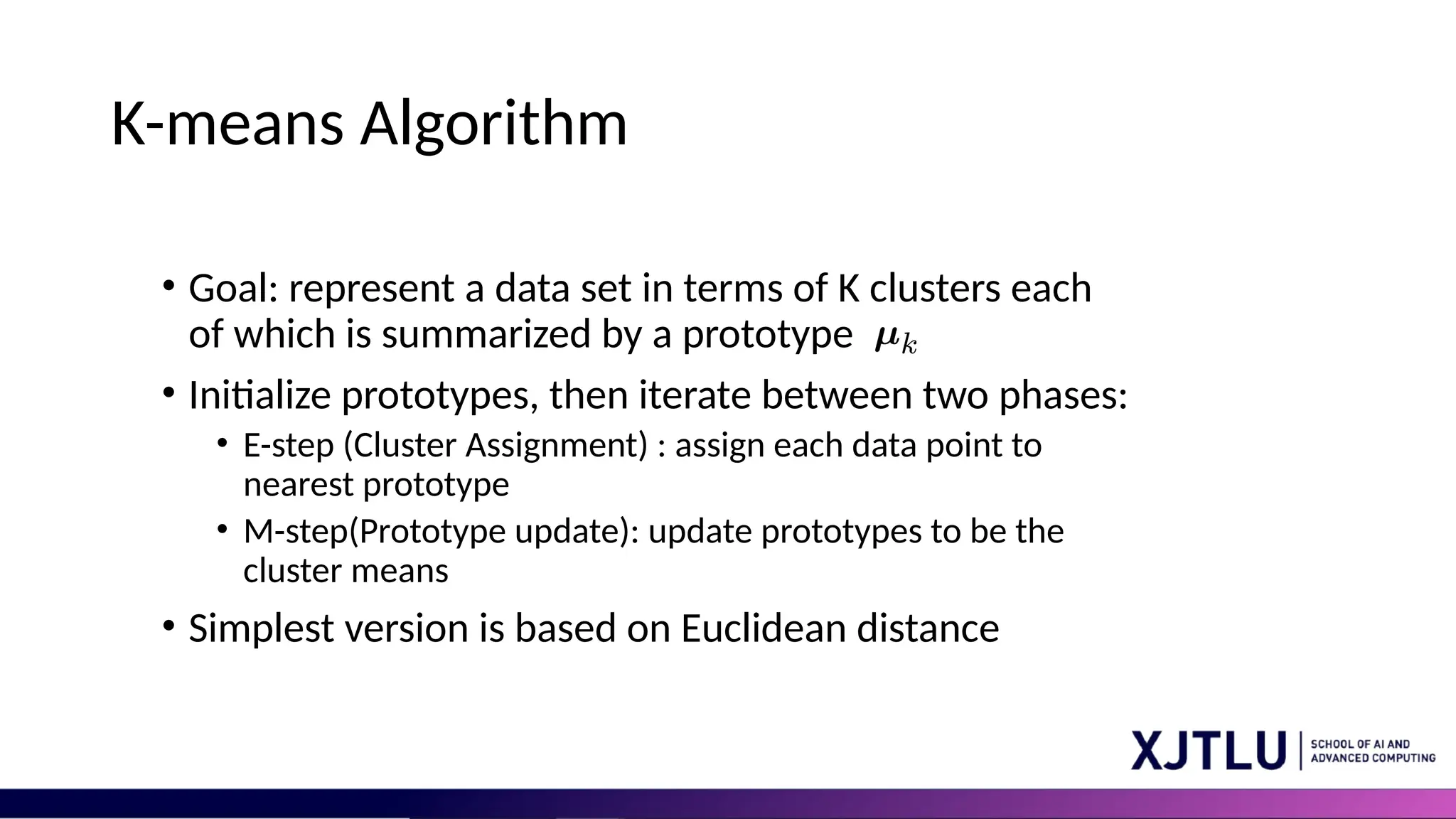 K-means Algorithm

• Goal: represent a data set in terms of K clusters each of which is summarized by a prototype $\boldsymbol{\mu}_k$

• Initialize prototypes, then iterate between two phases:

• E-step (Cluster Assignment) : assign each data point to nearest prototype

• M-step(Prototype update): update prototypes to be the cluster means

• Simplest version is based on Euclidean distance

XJTLU | SCHOOL OF AI AND ADVANCED COMPUTING